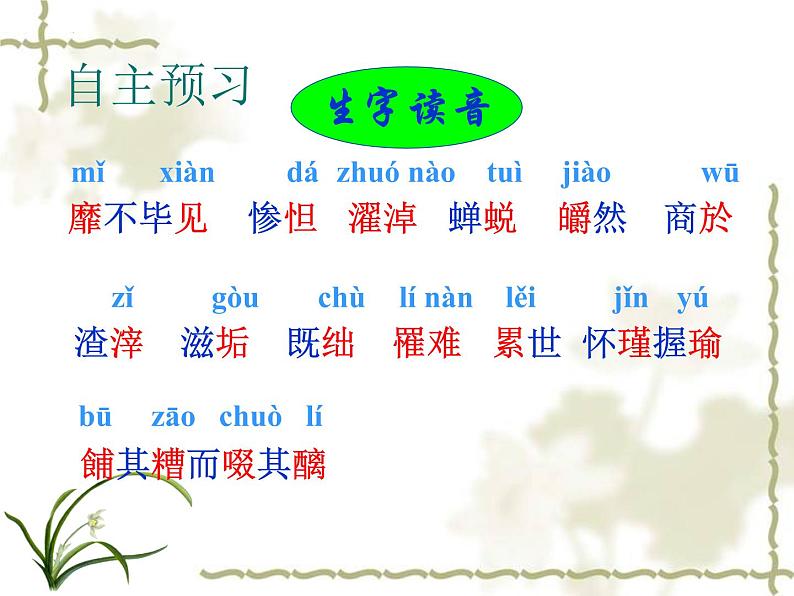 自主预习

生字读音

mǐ xiàn dá zhuó nào tuì jiào wū

靡不毕见 惨怛 濯淖 蝉蜕 皭然 商於

zǐ gòu chù lí nàn lěi jǐn yú

渣滓 滋垢 既绌 罹难 累世 怀瑾握瑜

bū zāo chuò lí

餔其糟而啜其醨